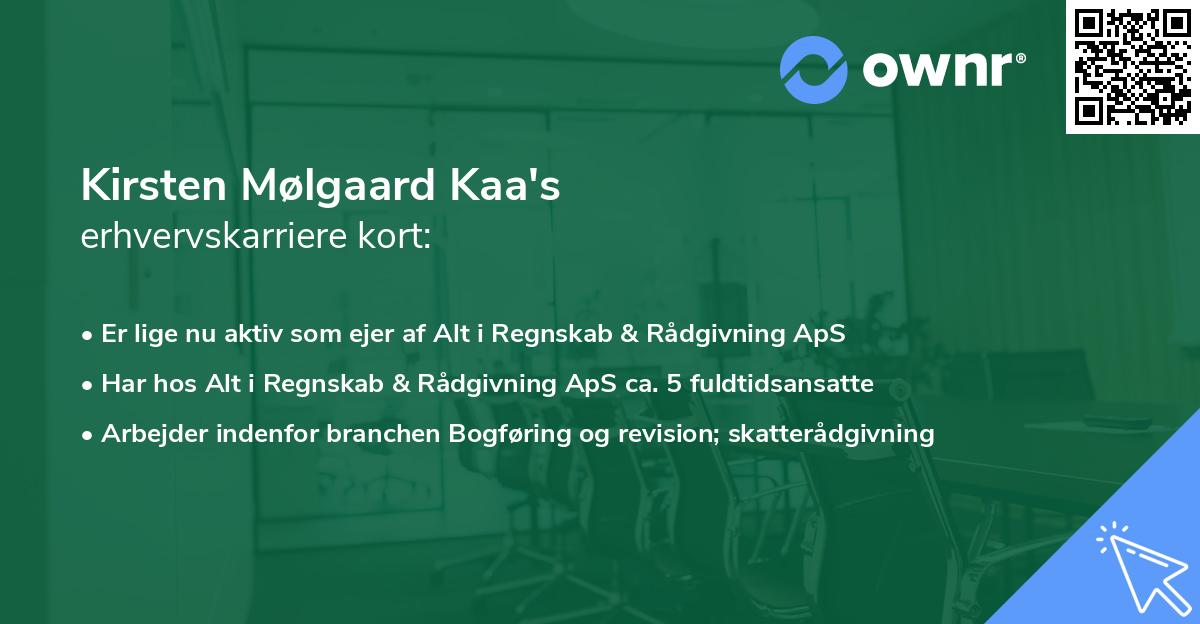 ownr®

Kirsten Mølgaard Kaa's
erhvervskarriere kort:

• Er lige nu aktiv som ejer af Alt i Regnskab & Rådgivning ApS
• Har hos Alt i Regnskab & Rådgivning ApS ca. 5 fuldtidsansatte
• Arbejder indenfor branchen Bogføring og revision; skatterådgivning